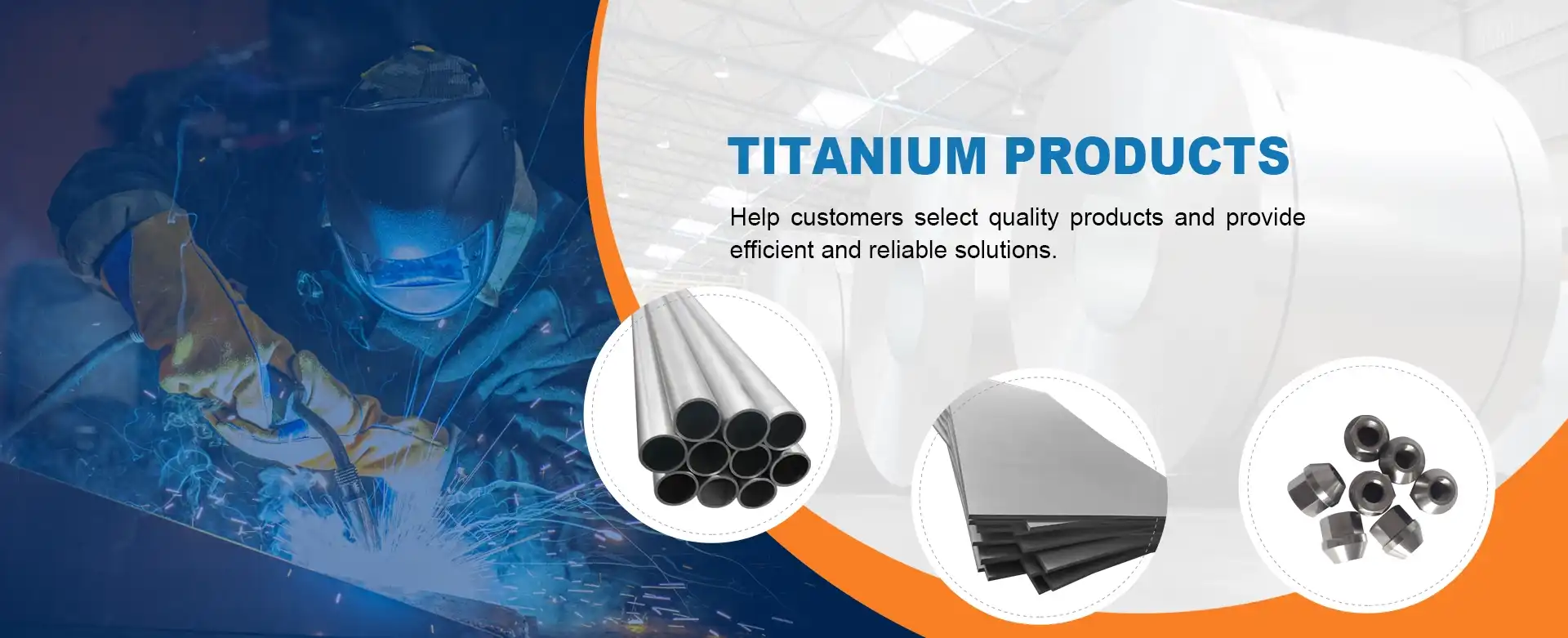 TITANIUM PRODUCTS

Help customers select quality products and provide efficient and reliable solutions.